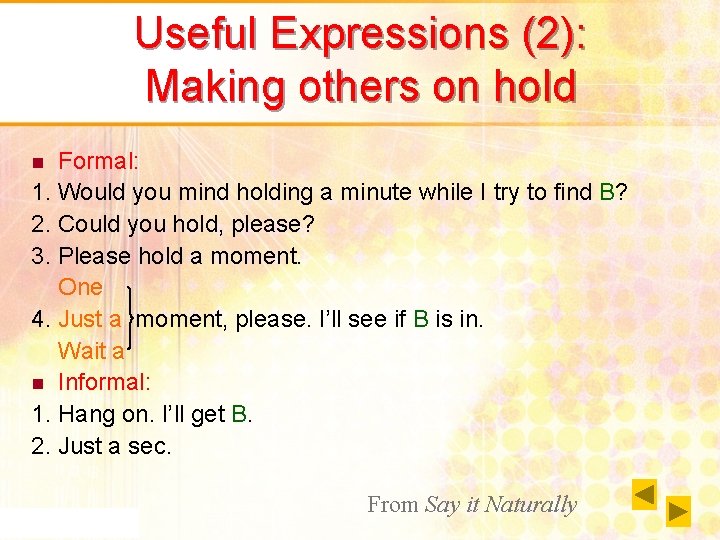 Useful Expressions (2): Making others on hold

Formal:
1. Would you mind holding a minute while I try to find B?
2. Could you hold, please?
3. Please hold a moment.
One
4. Just a moment, please. I'll see if B is in.
Wait a
Informal:
1. Hang on. I'll get B.
2. Just a sec.

From Say it Naturally